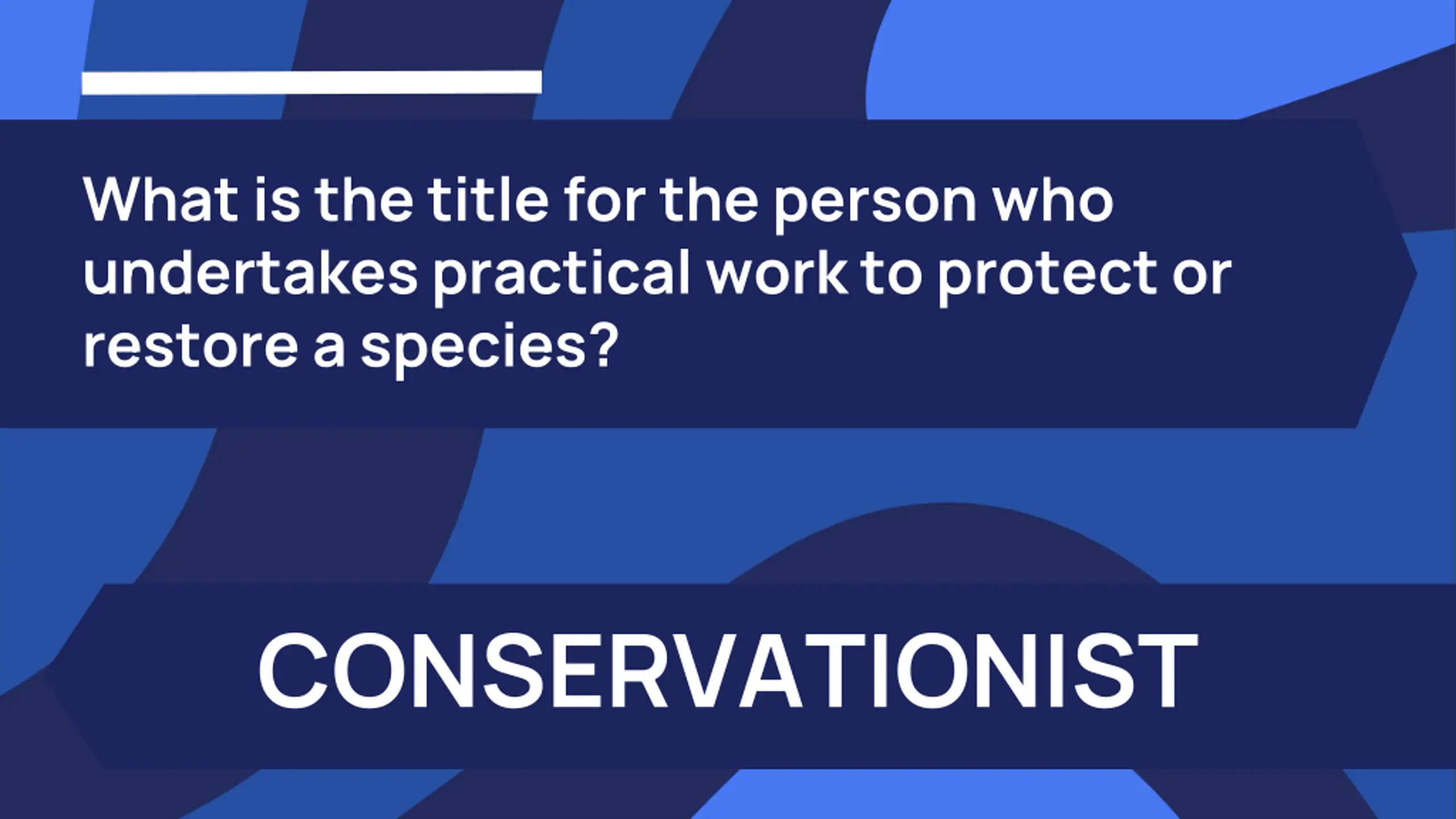 What is the title for the person who undertakes practical work to protect or restore a species?

CONSERVATIONIST